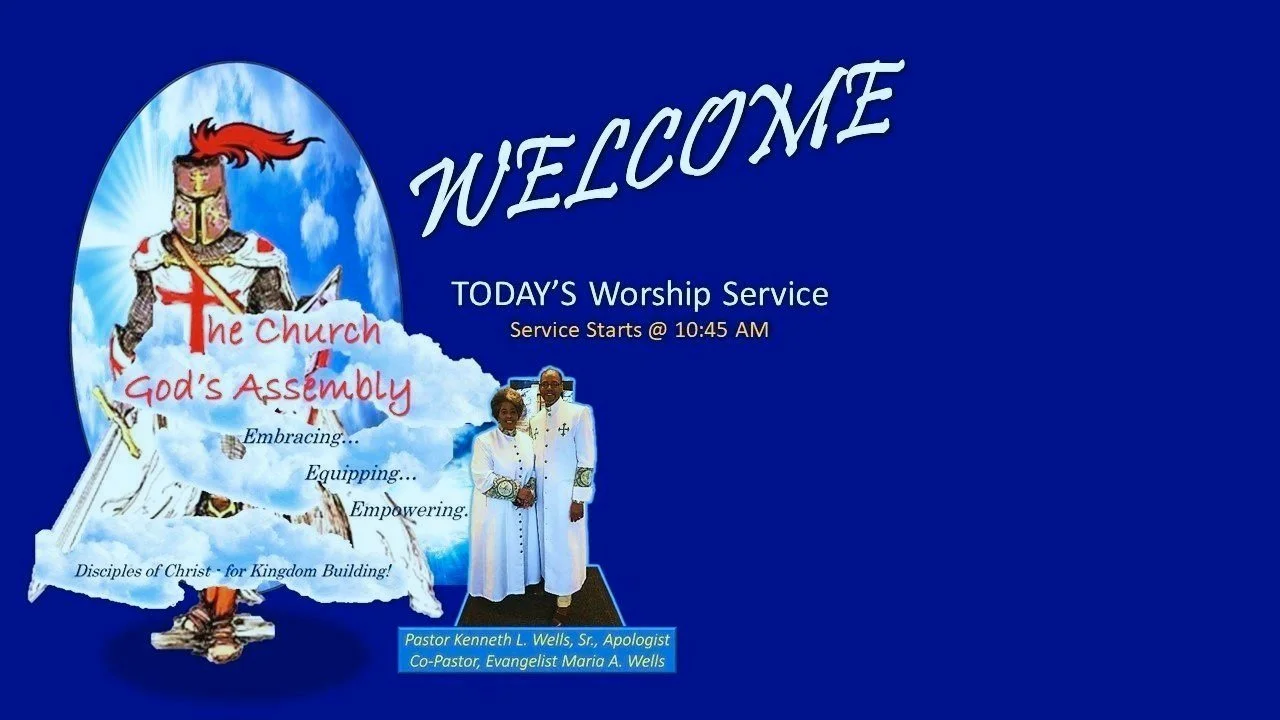 WELCOME

TODAY'S Worship Service

Service Starts @ 10:45 AM

The Church God's Assembly

Embracing...

Equipping...

Empowering.

Disciples of Christ - for Kingdom Building!

Pastor Kenneth L. Wells, Sr., Apologist
Co-Pastor, Evangelist Maria A. Wells